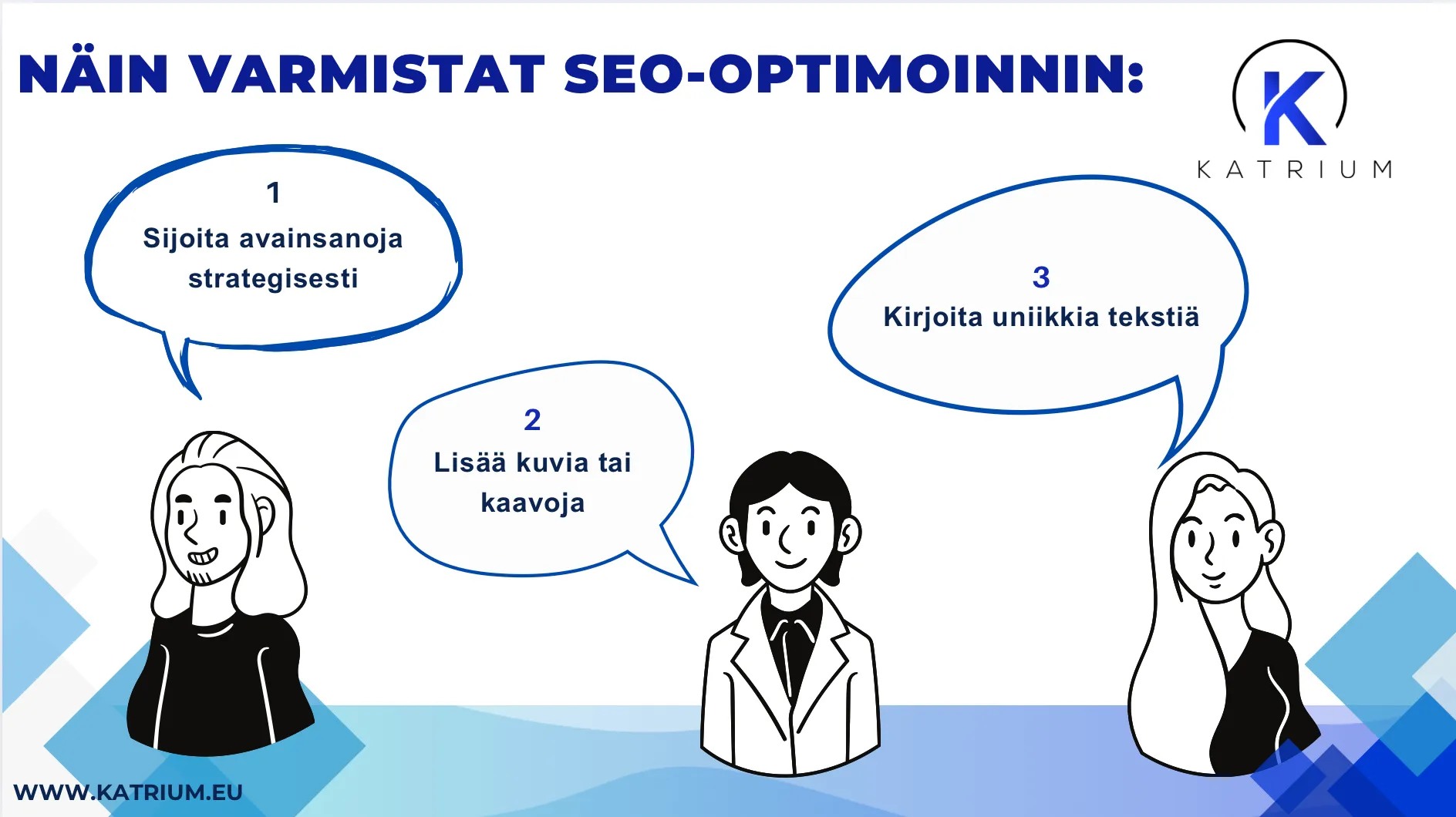 NÄIN VARMISTAT SEO-OPTIMOINNIN:

K
KATRIUM

1
Sijoita avainsanoja strategisesti

2
Lisää kuvia tai kaavoja

3
Kirjoita uniikkia tekstiä

WWW.KATRIUM.EU